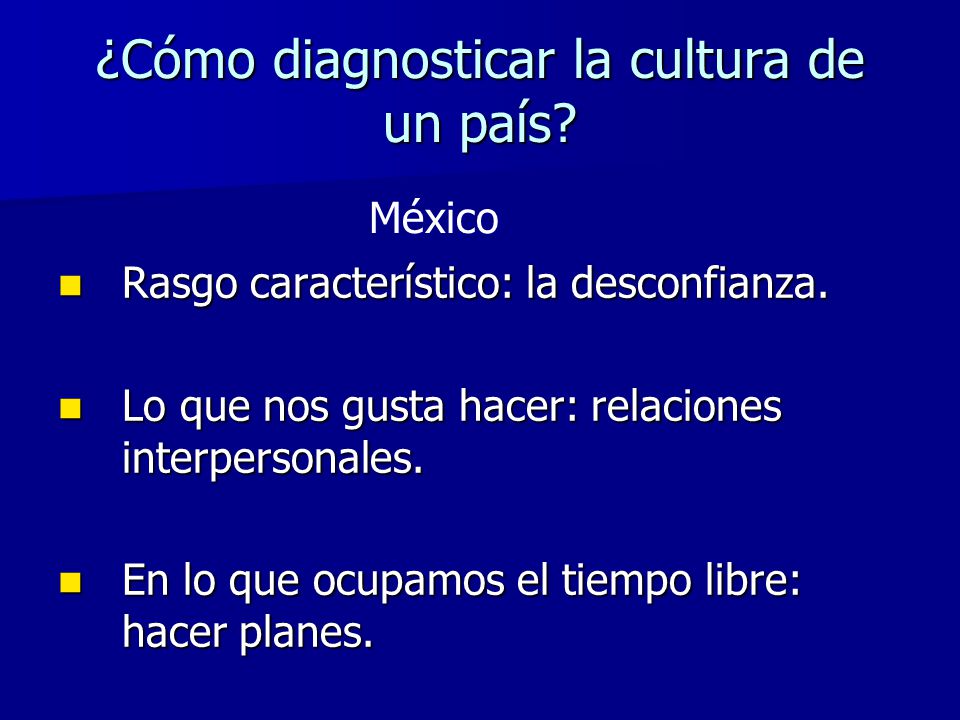 ¿Cómo diagnosticar la cultura de un país?

México

Rasgo característico: la desconfianza.

Lo que nos gusta hacer: relaciones interpersonales.

En lo que ocupamos el tiempo libre: hacer planes.